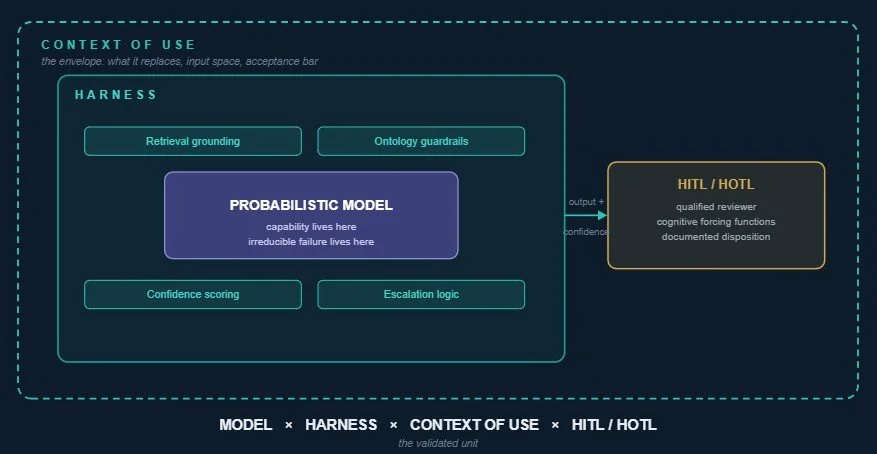 CONTEXT OF USE
the envelope: what it replaces, input space, acceptance bar

HARNESS

Retrieval grounding

Ontology guardrails

PROBABILISTIC MODEL
capability lives here
irreducible failure lives here

Confidence scoring

Escalation logic

output + confidence

HITL / HOTL
qualified reviewer
cognitive forcing functions
documented disposition

MODEL × HARNESS × CONTEXT OF USE × HITL / HOTL
the validated unit